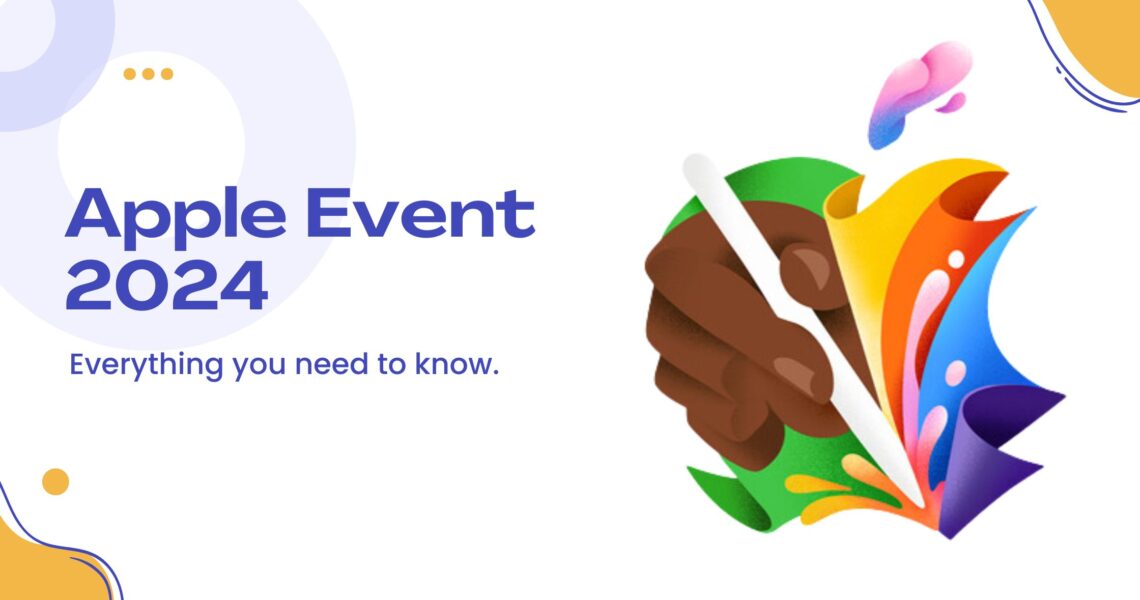 Apple Event 2024

Everything you need to know.